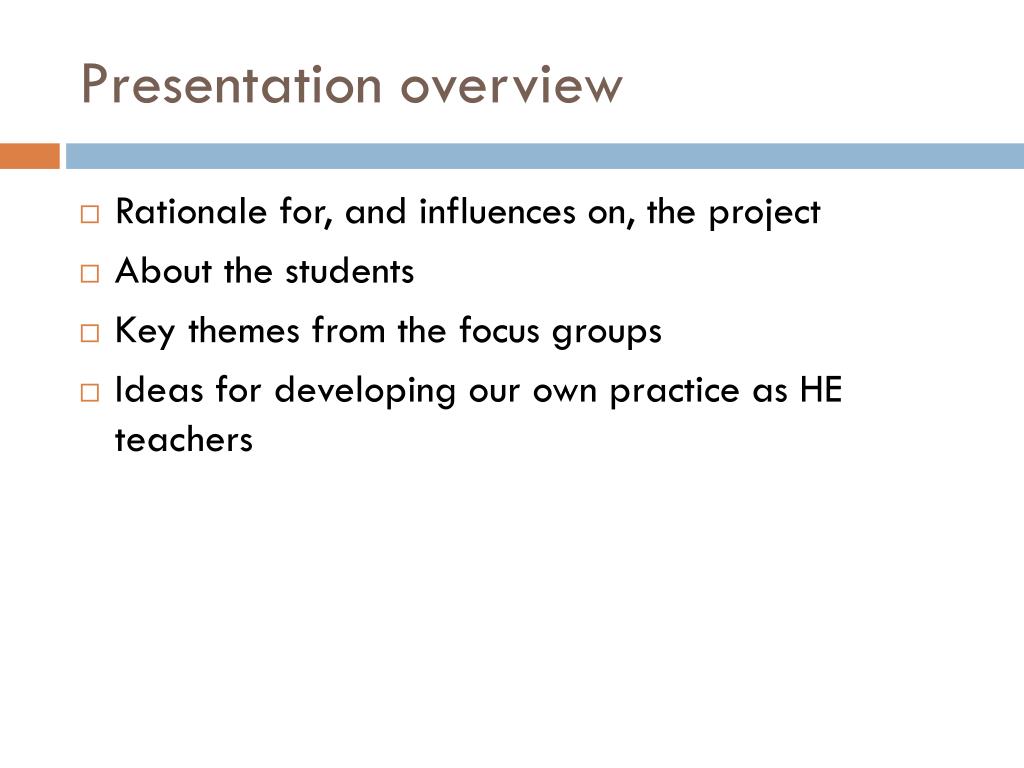 Presentation overview

□ Rationale for, and influences on, the project
□ About the students
□ Key themes from the focus groups
□ Ideas for developing our own practice as HE teachers